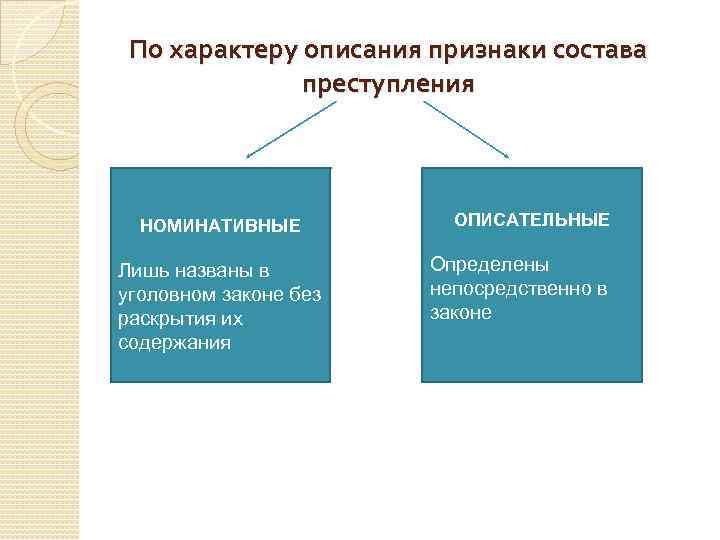 По характеру описания признаки состава преступления

НОМИНАТИВНЫЕ

Лишь названы в уголовном законе без раскрытия их содержания

ОПИСАТЕЛЬНЫЕ

Определены непосредственно в законе